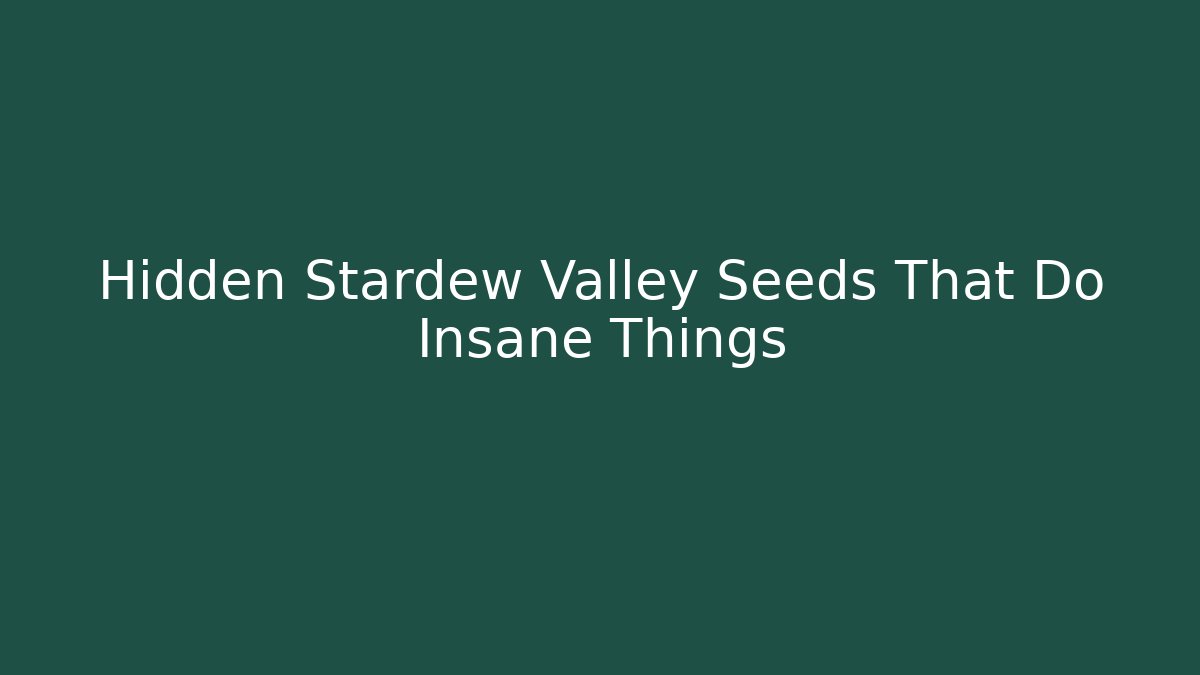 Hidden Stardew Valley Seeds That Do Insane Things